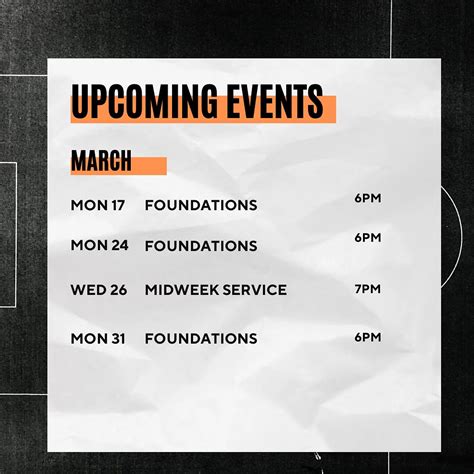 UPCOMING EVENTS

MARCH

MON 17 FOUNDATIONS 6PM

MON 24 FOUNDATIONS 6PM

WED 26 MIDWEEK SERVICE 7PM

MON 31 FOUNDATIONS 6PM